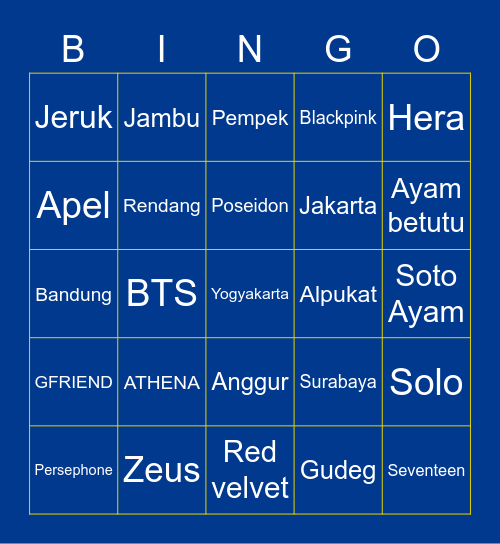 | B | I | N | G | O |
|---|---|---|---|---|
| Jeruk | Jambu | Pempek | Blackpink | Hera |
| Apel | Rendang | Poseidon | Jakarta | Ayam betutu |
| Bandung | BTS | Yogyakarta | Alpukat | Soto Ayam |
| GFRIEND | ATHENA | Anggur | Surabaya | Solo |
| Persephone | Zeus | Red velvet | Gudeg | Seventeen |